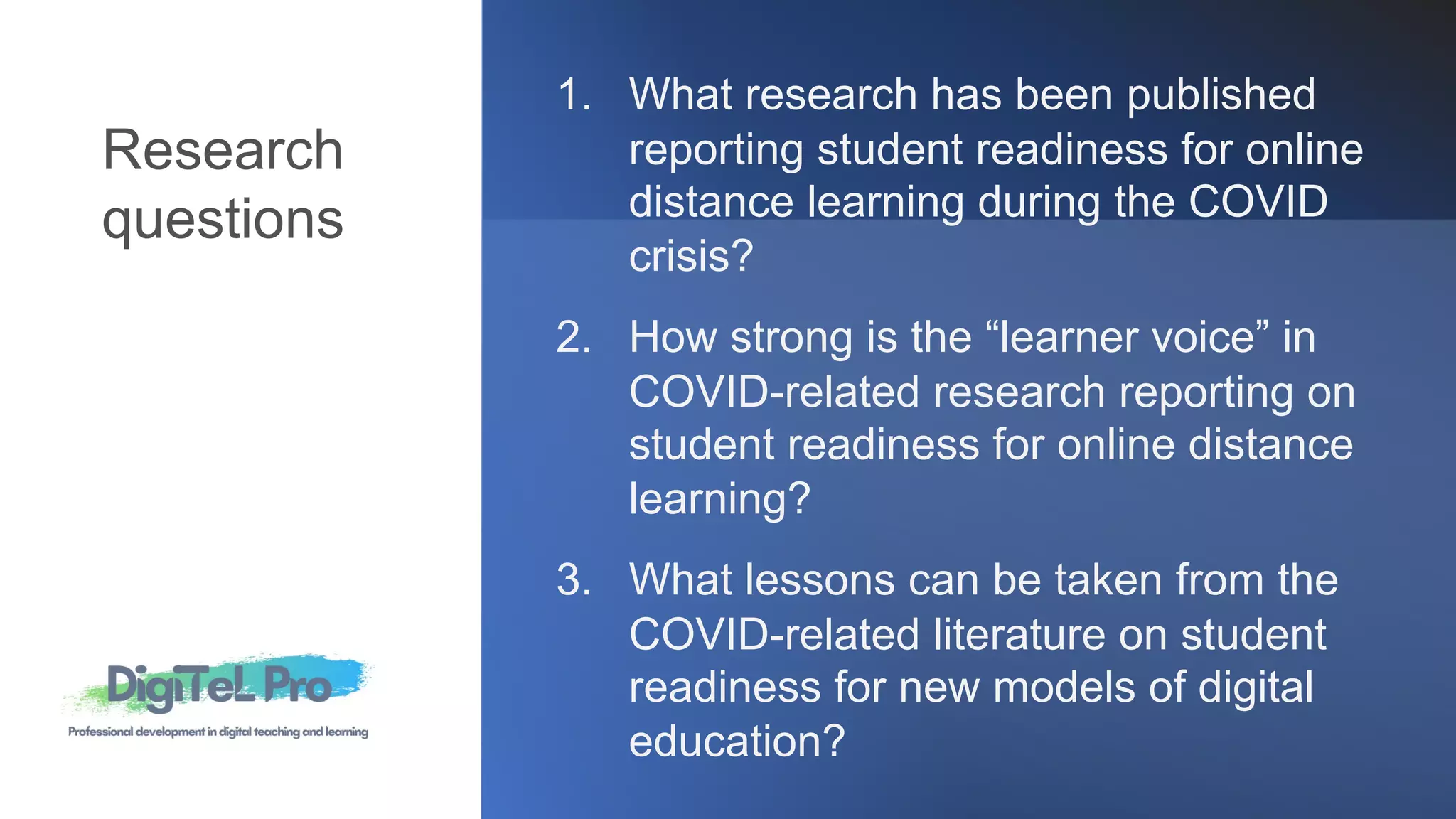 Research questions

DigiTeL Pro

Professional development in digital teaching and learning

1. What research has been published reporting student readiness for online distance learning during the COVID crisis?

2. How strong is the “learner voice” in COVID-related research reporting on student readiness for online distance learning?

3. What lessons can be taken from the COVID-related literature on student readiness for new models of digital education?